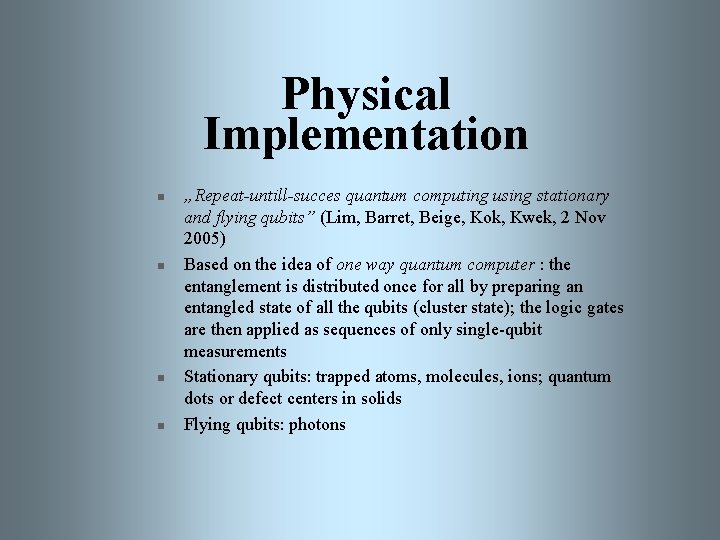 Physical Implementation

- „Repeat-untill-succes quantum computing using stationary and flying qubits” (Lim, Barret, Beige, Kok, Kwek, 2 Nov 2005)
- Based on the idea of one way quantum computer : the entanglement is distributed once for all by preparing an entangled state of all the qubits (cluster state); the logic gates are then applied as sequences of only single-qubit measurements
- Stationary qubits: trapped atoms, molecules, ions; quantum dots or defect centers in solids
- Flying qubits: photons